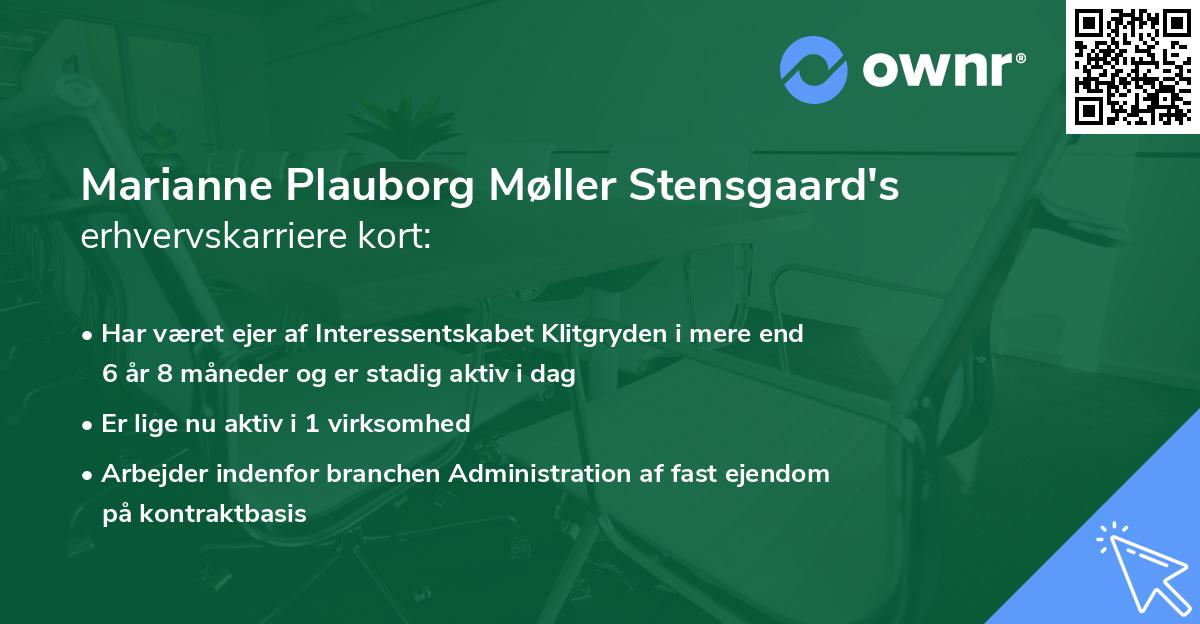 ownr®

Marianne Plauborg Møller Stensgaard's erhvervskarriere kort:

• Har været ejer af Interessentskabet Klitgryden i mere end 6 år 8 måneder og er stadig aktiv i dag
• Er lige nu aktiv i 1 virksomhed
• Arbejder indenfor branchen Administration af fast ejendom på kontraktbasis